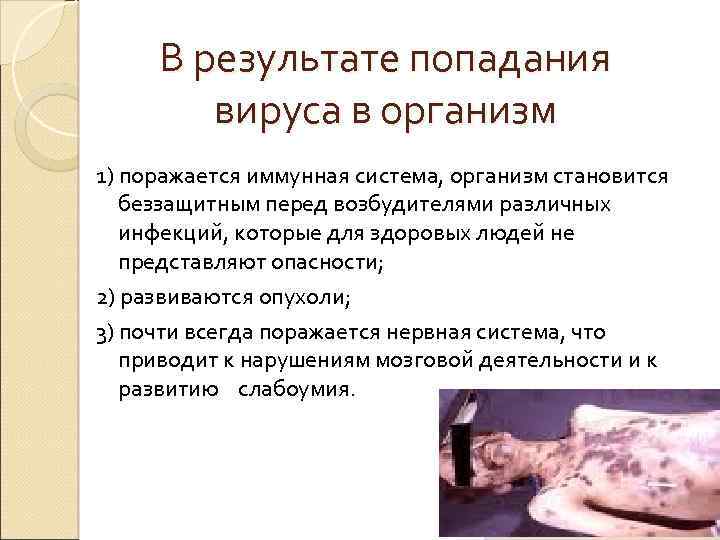 В результате попадания вируса в организм

1) поражается иммунная система, организм становится беззащитным перед возбудителями различных инфекций, которые для здоровых людей не представляют опасности;

2) развиваются опухоли;

3) почти всегда поражается нервная система, что приводит к нарушениям мозговой деятельности и к развитию слабоумия.